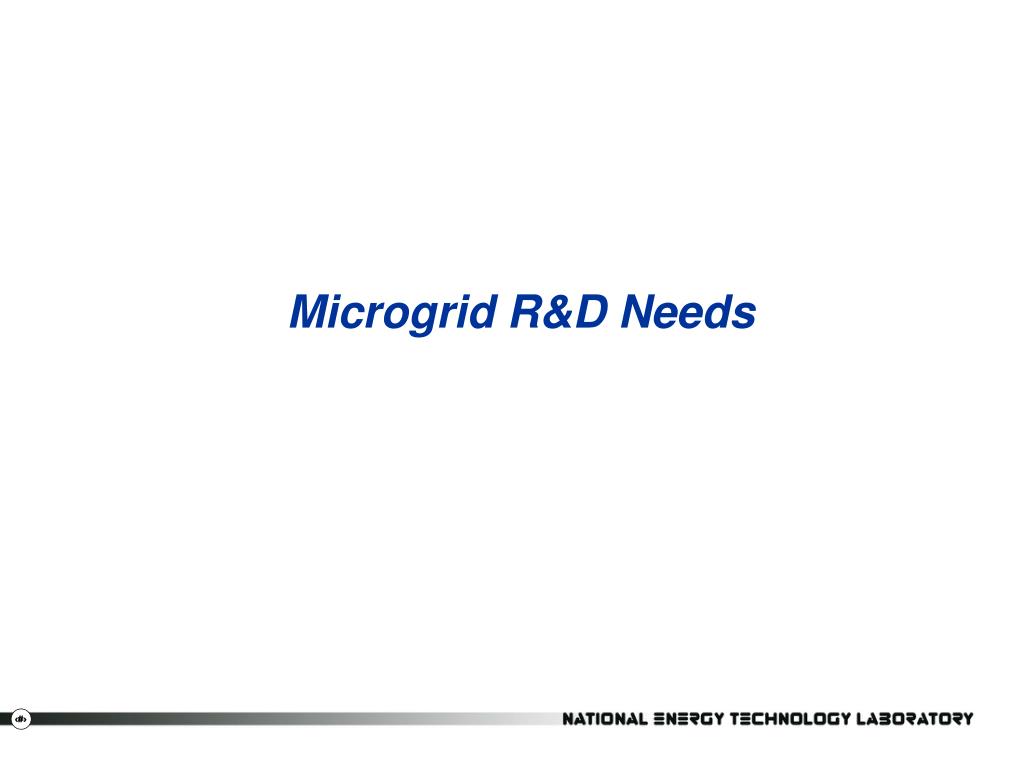 Microgrid R&D Needs

‹#›

NATIONAL ENERGY TECHNOLOGY LABORATORY